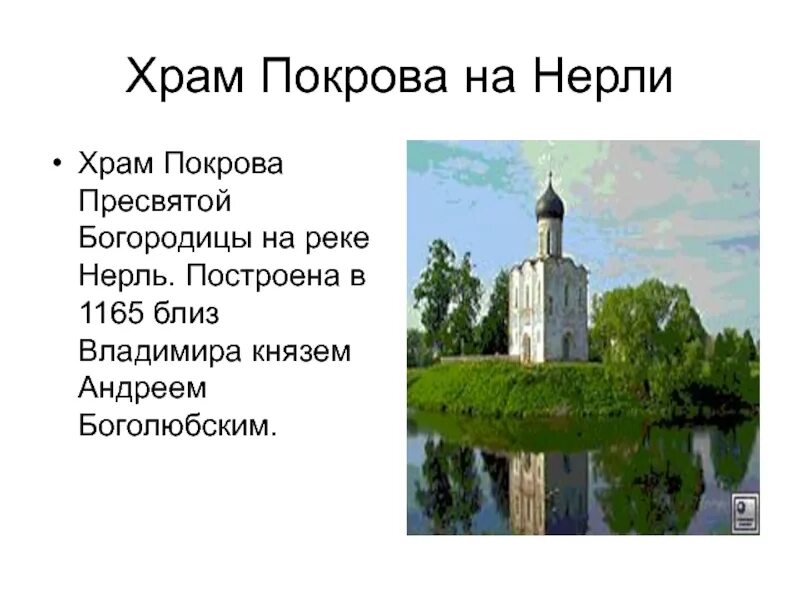 Храм Покрова на Нерли

• Храм Покрова Пресвятой Богородицы на реке Нерль. Построена в 1165 близ Владимира князем Андреем Боголюбским.